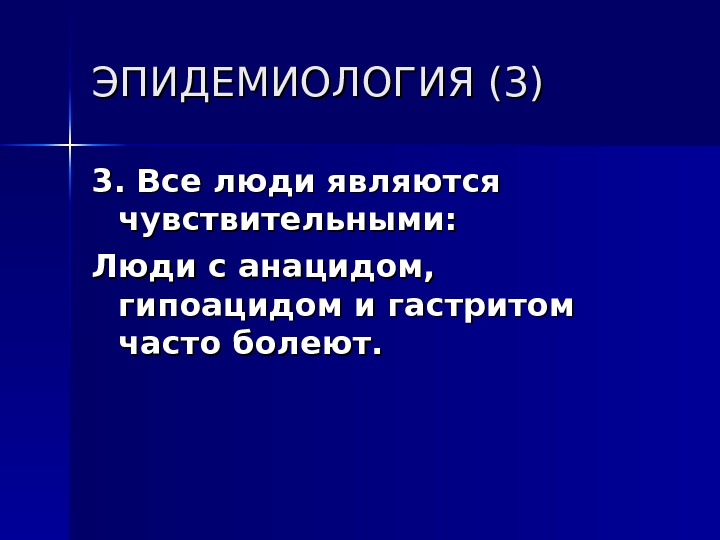 ЭПИДЕМИОЛОГИЯ (3)

3. Все люди являются чувствительными:

Люди с анацидом, гипоацидом и гастритом часто болеют.